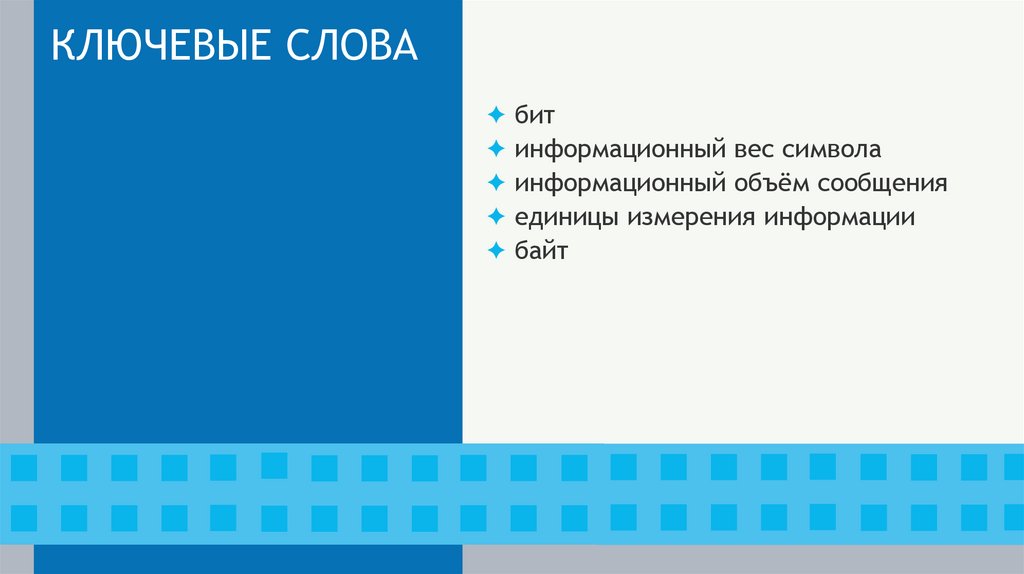 КЛЮЧЕВЫЕ СЛОВА

✦ бит
✦ информационный вес символа
✦ информационный объём сообщения
✦ единицы измерения информации
✦ байт